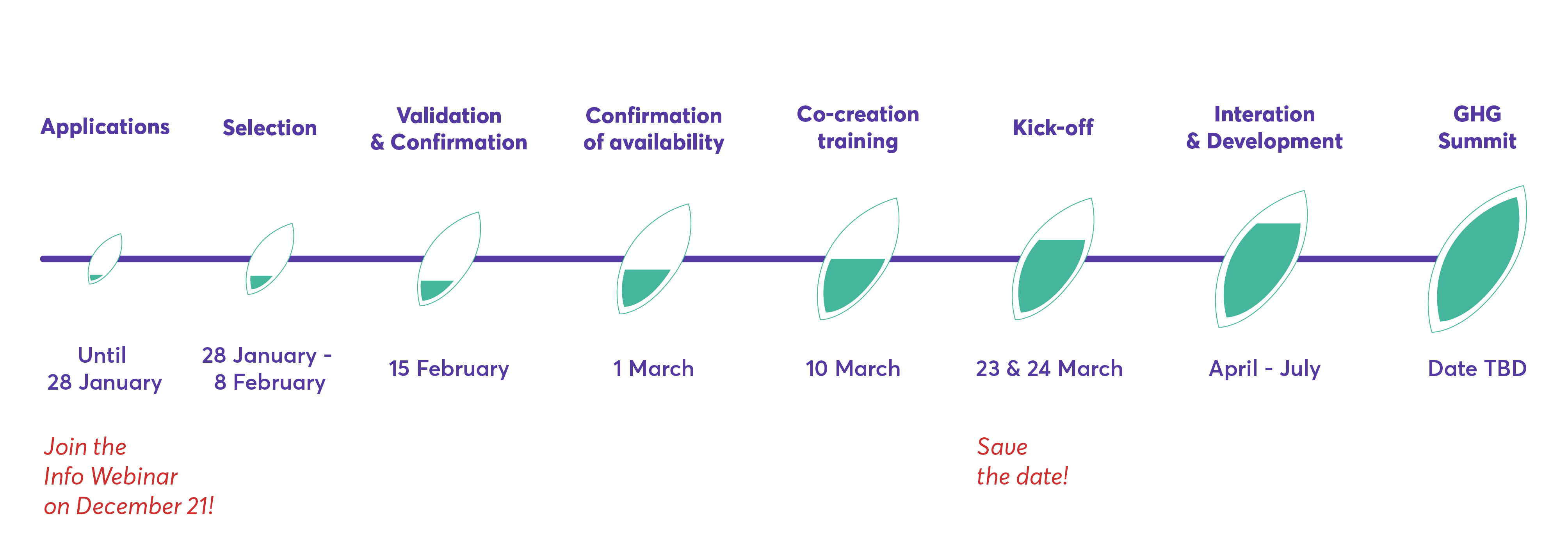 Applications

Until
28 January

Join the
Info Webinar
on December 21!

Selection

28 January -
8 February

Validation
& Confirmation

15 February

Confirmation
of availability

1 March

Co-creation
training

10 March

Kick-off

23 & 24 March

Save
the date!

Interation
& Development

April - July

GHG
Summit

Date TBD